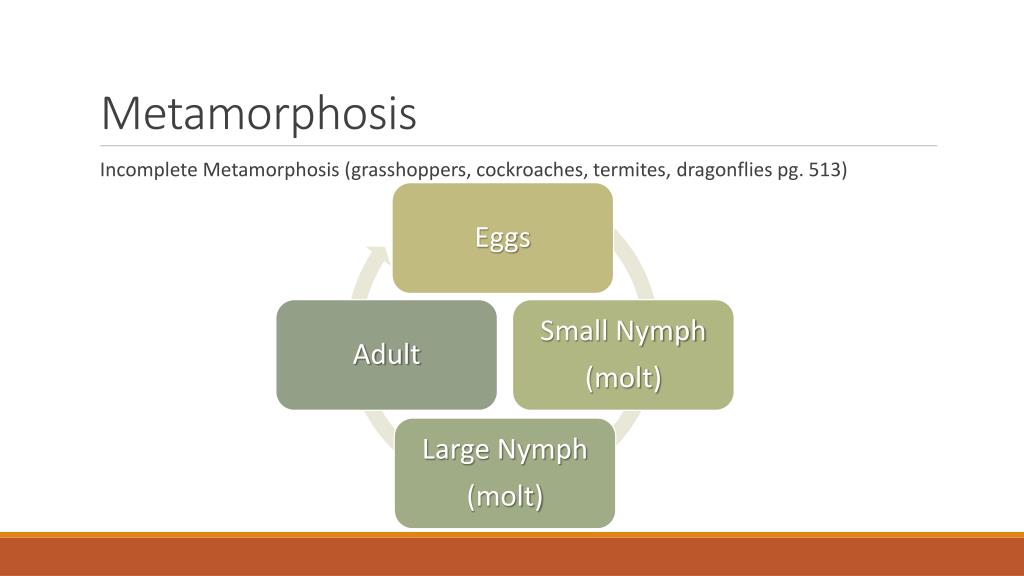 Metamorphosis

Incomplete Metamorphosis (grasshoppers, cockroaches, termites, dragonflies pg. 513)

Eggs

Small Nymph
(molt)

Large Nymph
(molt)

Adult